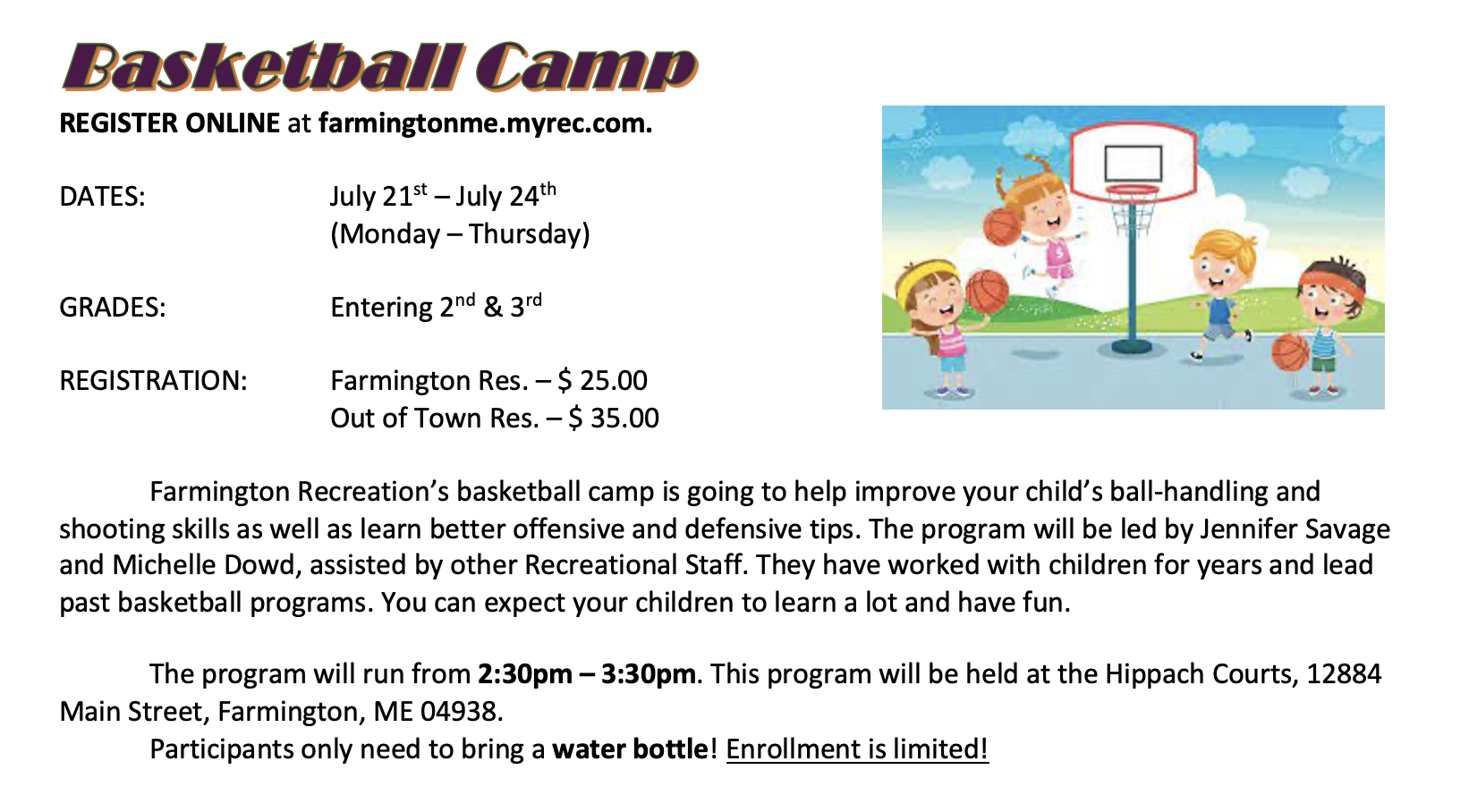 Basketball Camp

REGISTER ONLINE at farmingtonme.myrec.com.

DATES: July 21st – July 24th (Monday – Thursday)

GRADES: Entering 2nd & 3rd

REGISTRATION: Farmington Res. – $ 25.00
Out of Town Res. – $ 35.00

Farmington Recreation's basketball camp is going to help improve your child's ball-handling and shooting skills as well as learn better offensive and defensive tips. The program will be led by Jennifer Savage and Michelle Dowd, assisted by other Recreational Staff. They have worked with children for years and lead past basketball programs. You can expect your children to learn a lot and have fun.

The program will run from 2:30pm – 3:30pm. This program will be held at the Hippach Courts, 12884 Main Street, Farmington, ME 04938.
Participants only need to bring a water bottle! Enrollment is limited!